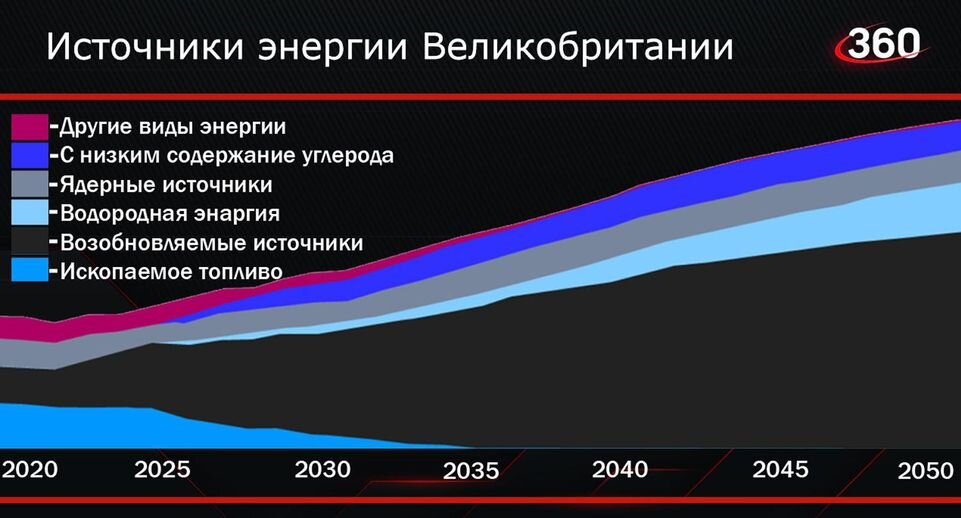 Источники энергии Великобритании

360

-Другие виды энергии
-С низким содержание углерода
-Ядерные источники
-Водородная энаргия
-Возобновляемые источники
-Ископаемое топливо

2020
2025
2030
2035
2040
2045
2050